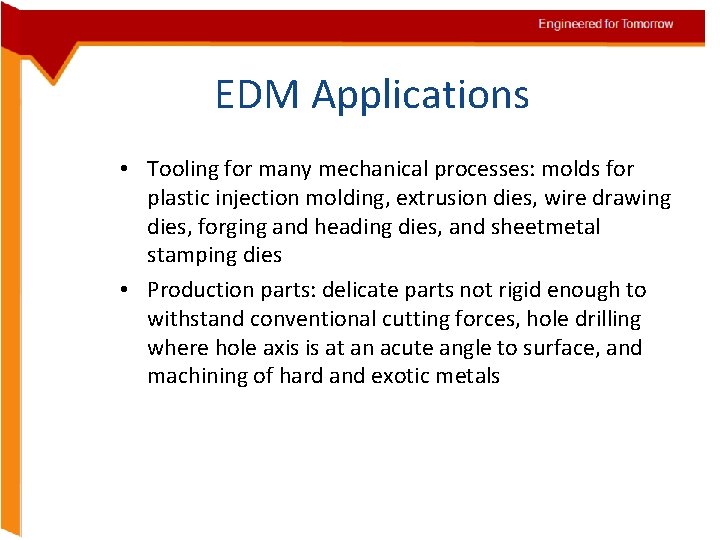 Engineered for Tomorrow

EDM Applications

• Tooling for many mechanical processes: molds for plastic injection molding, extrusion dies, wire drawing dies, forging and heading dies, and sheetmetal stamping dies

• Production parts: delicate parts not rigid enough to withstand conventional cutting forces, hole drilling where hole axis is at an acute angle to surface, and machining of hard and exotic metals